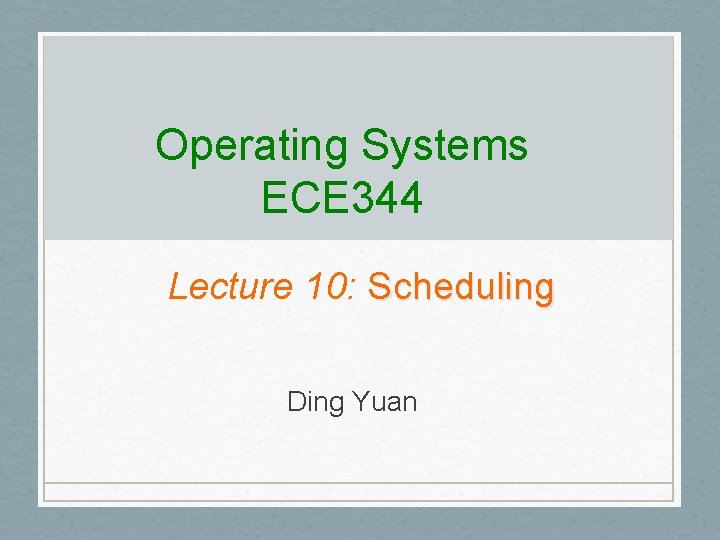 Operating Systems
ECE344

Lecture 10: Scheduling

Ding Yuan